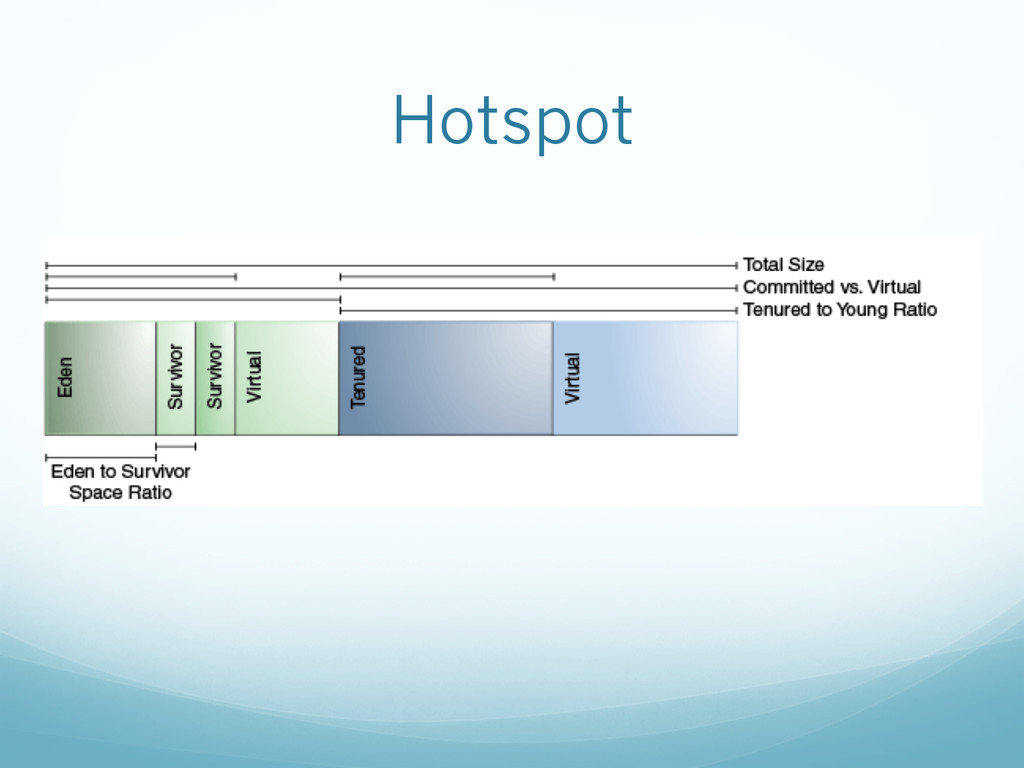 Hotspot

Total Size
Committed vs. Virtual
Tenured to Young Ratio

Eden
Survivor
Survivor
Virtual
Tenured
Virtual

Eden to Survivor Space Ratio